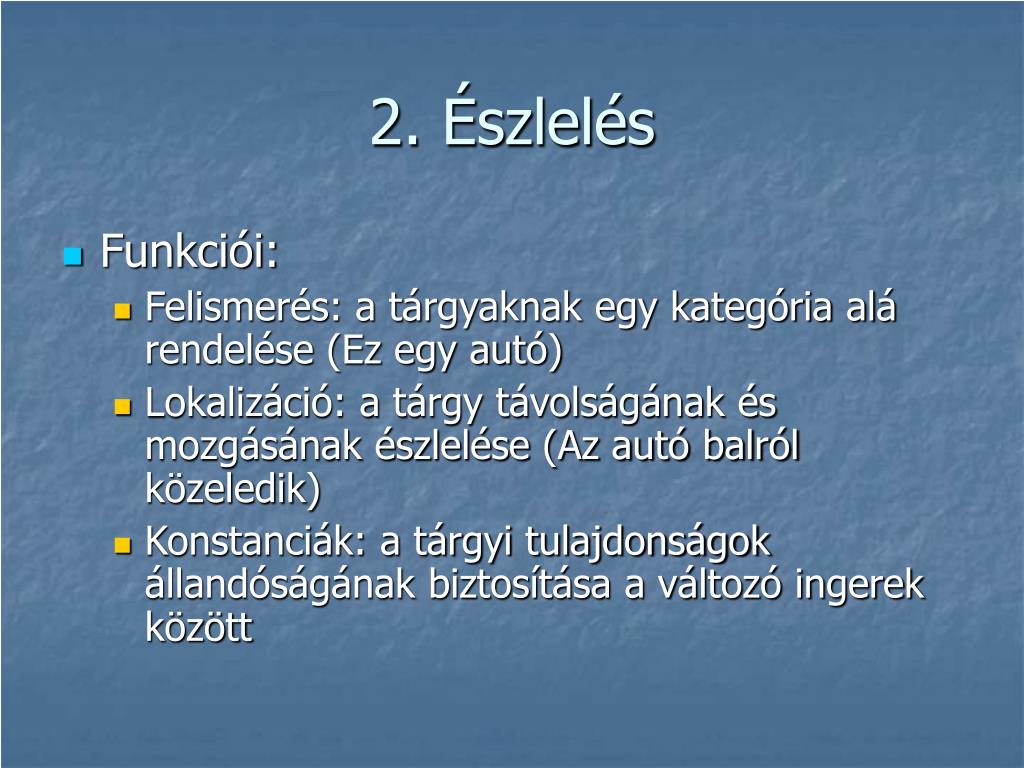 2. Észlelés

Funkciói:

Felismerés: a tárgyaknak egy kategória alá rendelése (Ez egy autó)

Lokalizáció: a tárgy távolságának és mozgásának észlelése (Az autó balról közeledik)

Konstanciák: a tárgyi tulajdonságok állandóságának biztosítása a változó ingerek között